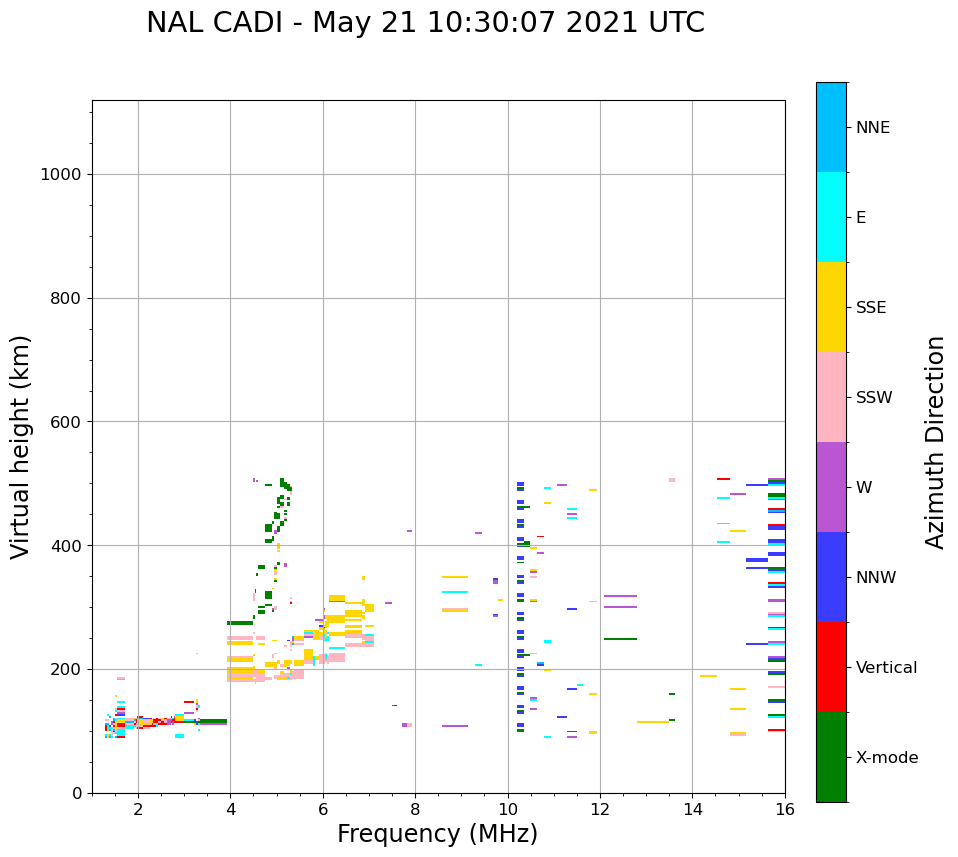 NAL CADI - May 21 10:30:07 2021 UTC

Virtual height (km)

1000
800
600
400
200
0

2
4
6
8
10
12
14
16

Frequency (MHz)

NNE
E
SSE
SSW
W
NNW
Vertical
X-mode

Azimuth Direction